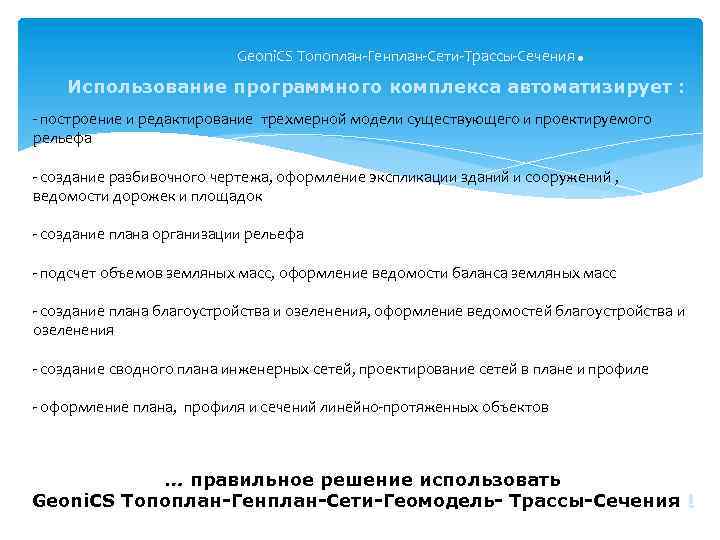 GeoniCS Топоплан-Генплан-Сети-Трассы-Сечения.

Использование программного комплекса автоматизирует :

- построение и редактирование трехмерной модели существующего и проектируемого рельефа

- создание разбивочного чертежа, оформление экспликации зданий и сооружений , ведомости дорожек и площадок

- создание плана организации рельефа

- подсчет объемов земляных масс, оформление ведомости баланса земляных масс

- создание плана благоустройства и озеленения, оформление ведомостей благоустройства и озеленения

- создание сводного плана инженерных сетей, проектирование сетей в плане и профиле

- оформление плана, профиля и сечений линейно-протяженных объектов

... правильное решение использовать
GeoniCS Топоплан-Генплан-Сети-Геомодель- Трассы-Сечения !